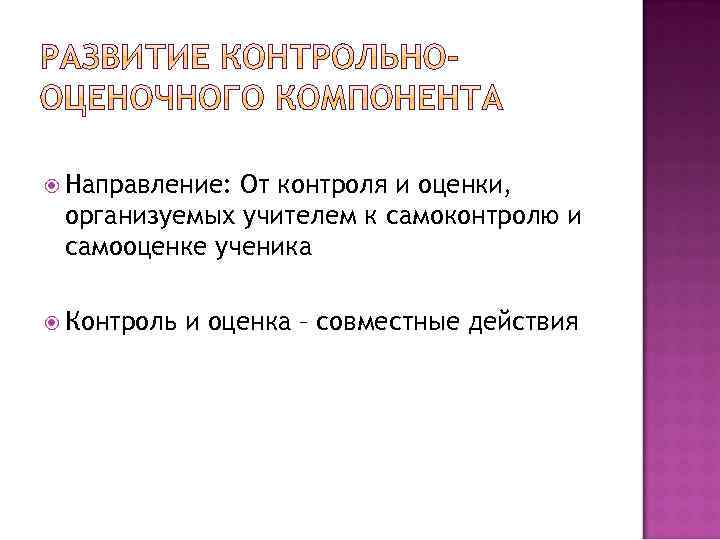 РАЗВИТИЕ КОНТРОЛЬНО-ОЦЕНОЧНОГО КОМПОНЕНТА

Направление: От контроля и оценки, организуемых учителем к самоконтролю и самооценке ученика

Контроль и оценка – совместные действия